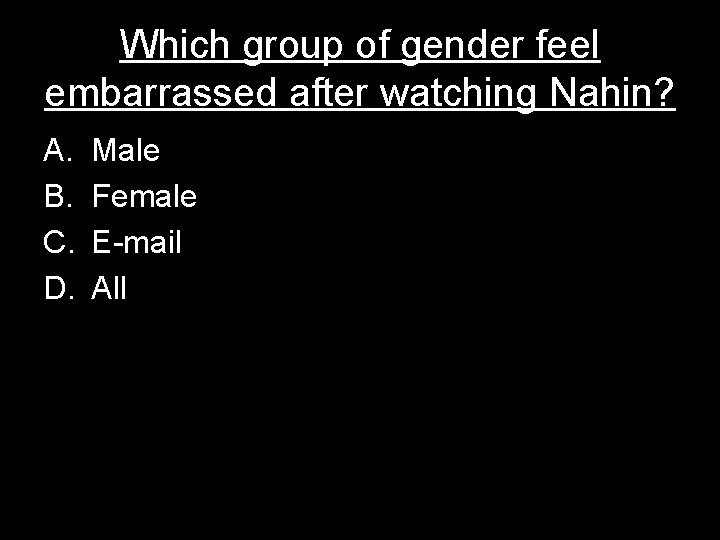 Which group of gender feel embarrassed after watching Nahin?

A. Male
B. Female
C. E-mail
D. All